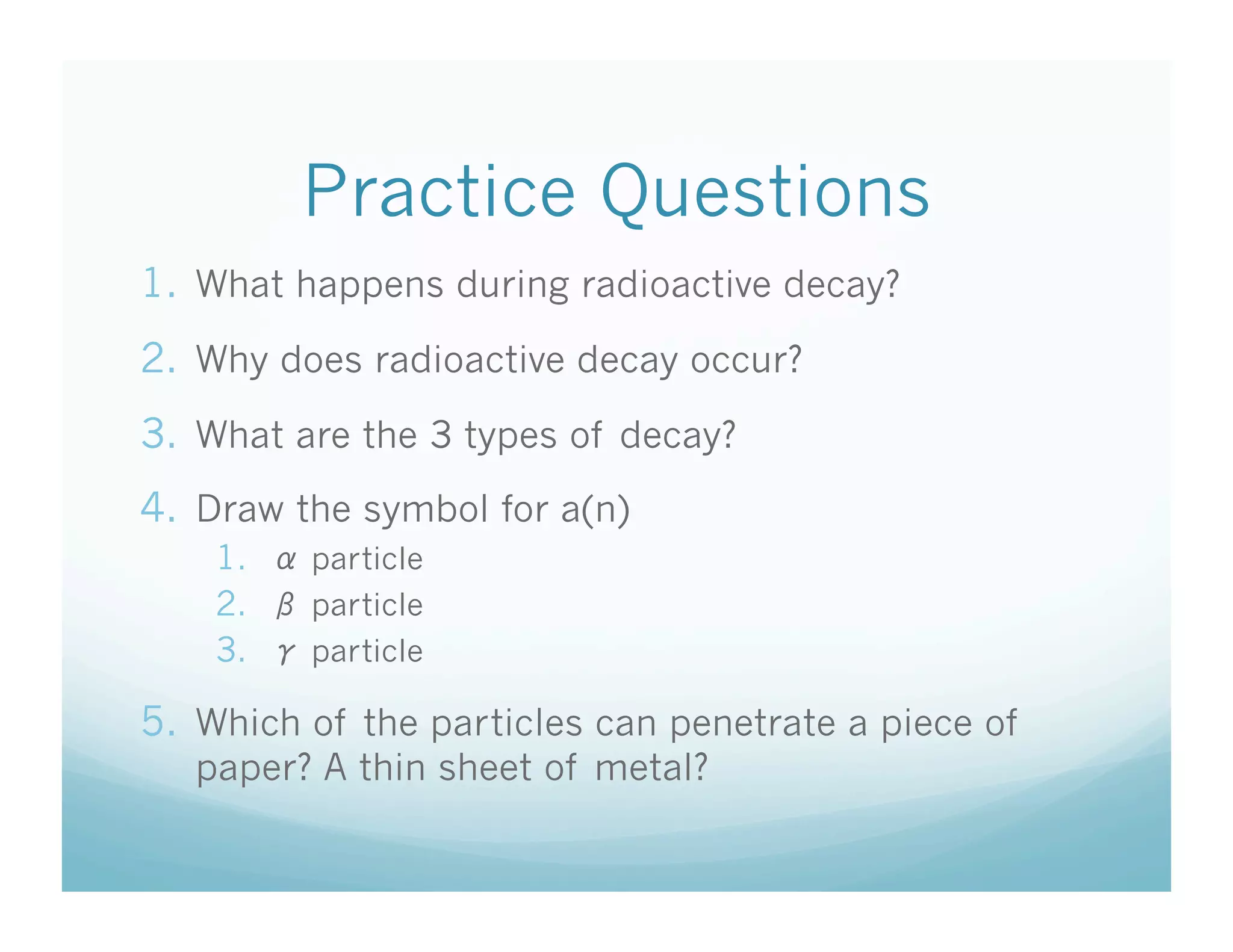 Practice Questions

1. What happens during radioactive decay?

2. Why does radioactive decay occur?

3. What are the 3 types of decay?

4. Draw the symbol for a(n)
   1. $\alpha$ particle
   2. $\beta$ particle
   3. $\gamma$ particle

5. Which of the particles can penetrate a piece of paper? A thin sheet of metal?